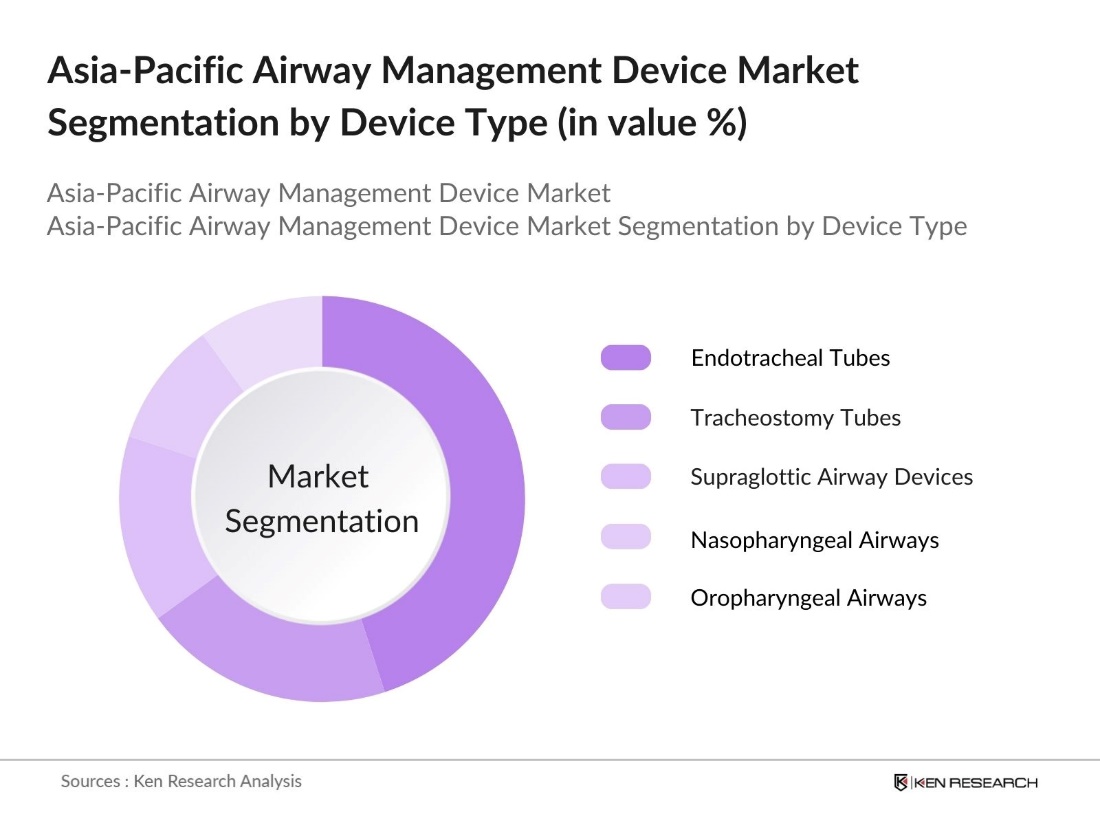 Asia-Pacific Airway Management Device Market Segmentation by Device Type (in value %)

Asia-Pacific Airway Management Device Market
Asia-Pacific Airway Management Device Market Segmentation by Device Type

Market Segmentation

Endotracheal Tubes
Tracheostomy Tubes
Supraglottic Airway Devices
Nasopharyngeal Airways
Oropharyngeal Airways

Sources : Ken Research Analysis

KEN RESEARCH